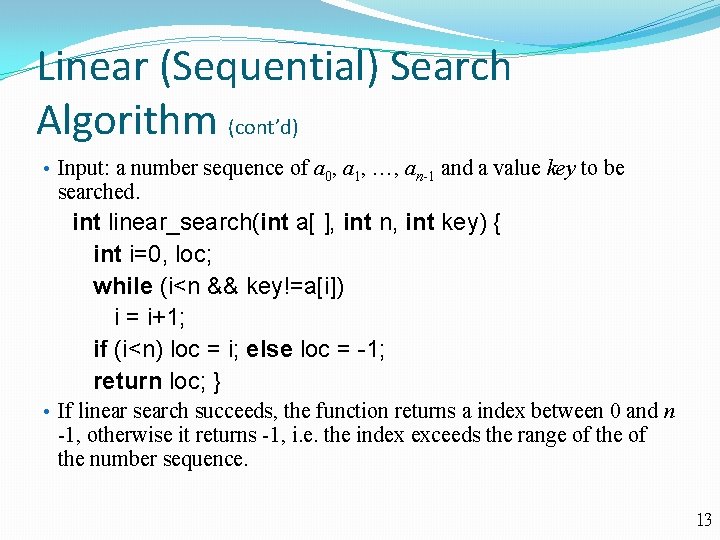 Linear (Sequential) Search Algorithm (cont'd)

• Input: a number sequence of $a_0, a_1, \ldots, a_{n-1}$ and a value *key* to be searched.

int linear_search(int a[ ], int n, int key) {
int i=0, loc;
while (i<n && key!=a[i])
i = i+1;
if (i<n) loc = i; else loc = -1;
return loc; }

• If linear search succeeds, the function returns a index between 0 and $n$ -1, otherwise it returns -1, i.e. the index exceeds the range of the of the number sequence.

13